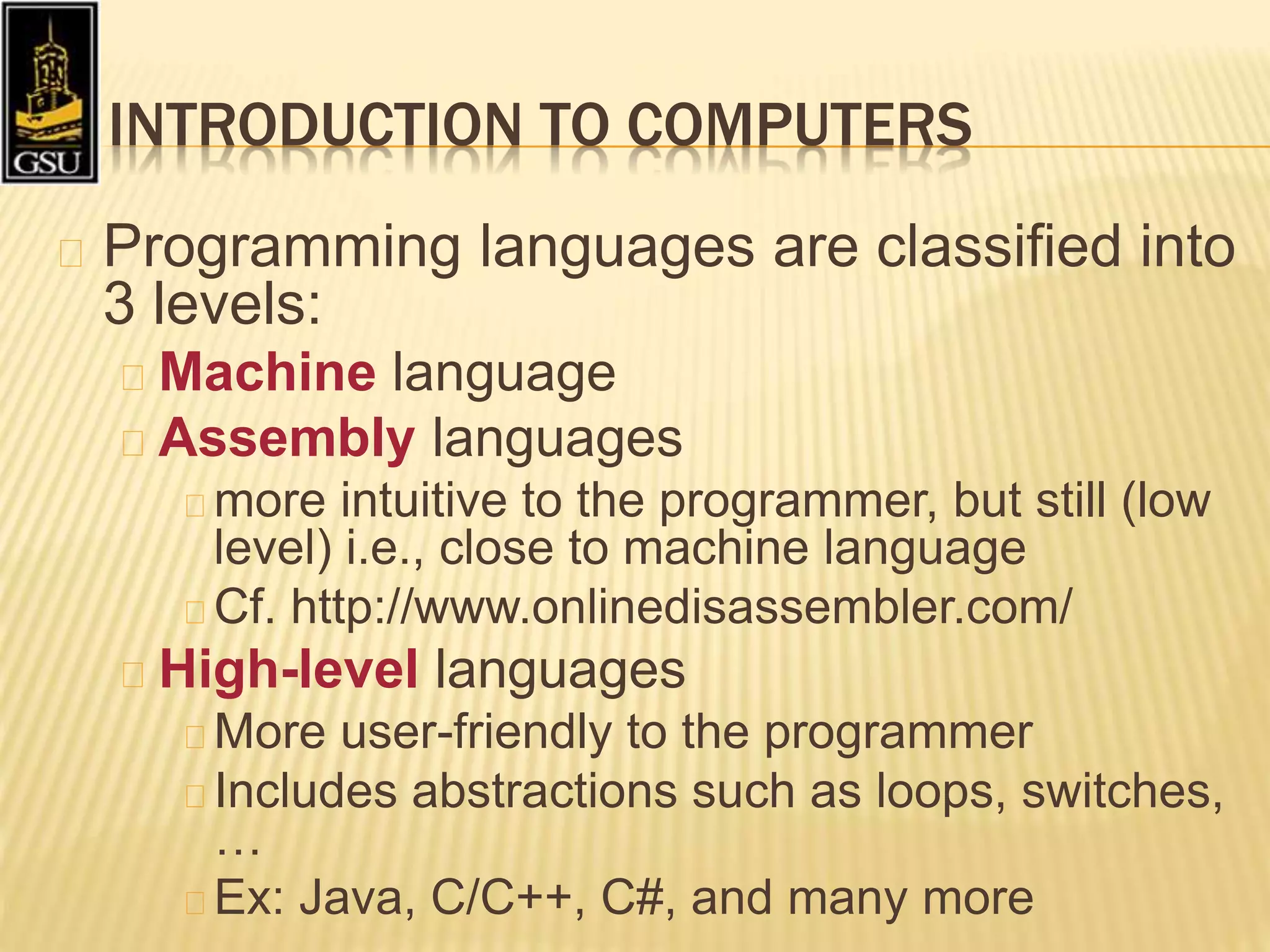 GSU

INTRODUCTION TO COMPUTERS

Programming languages are classified into 3 levels:

Machine language

Assembly languages

more intuitive to the programmer, but still (low level) i.e., close to machine language

Cf. http://www.onlinedisassembler.com/

High-level languages

More user-friendly to the programmer

Includes abstractions such as loops, switches, …

Ex: Java, C/C++, C#, and many more